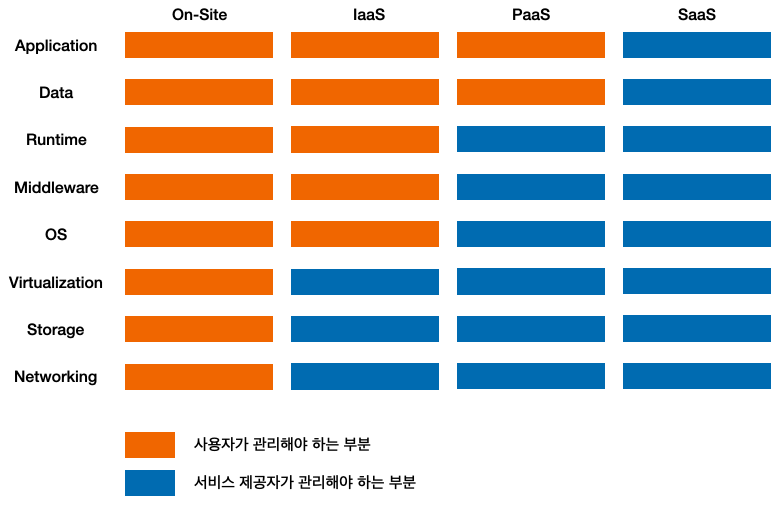 On-Site IaaS PaaS SaaS

Application
Data
Runtime
Middleware
OS
Virtualization
Storage
Networking

사용자가 관리해야 하는 부분
서비스 제공자가 관리해야 하는 부분